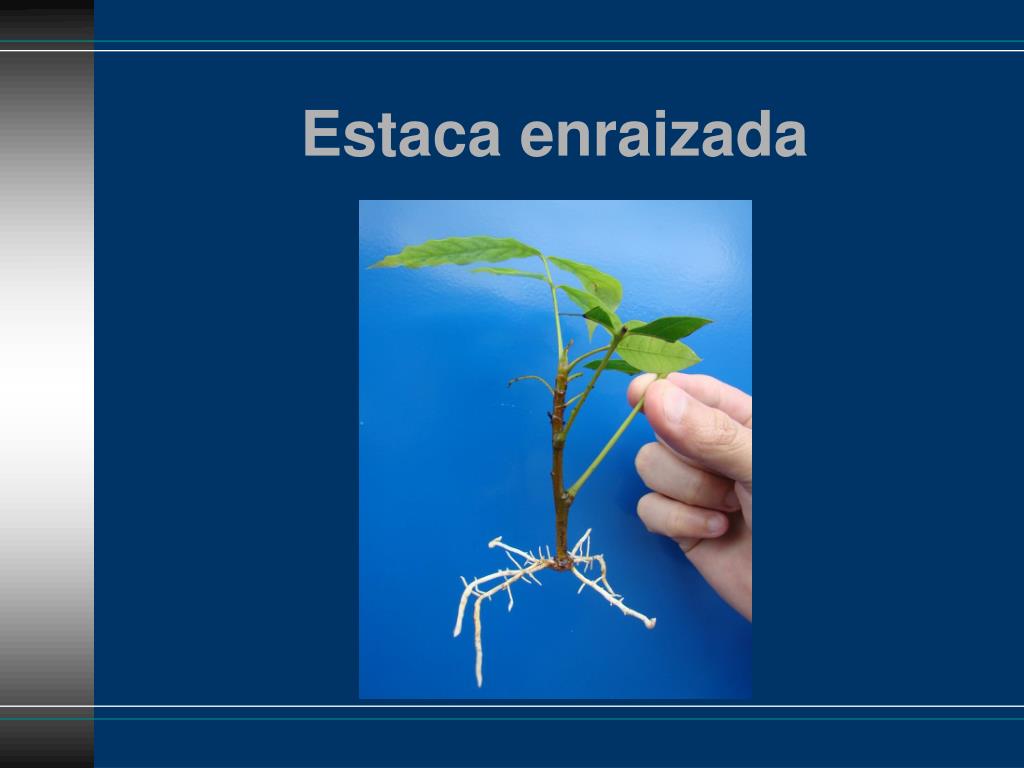 Estaca enraizada